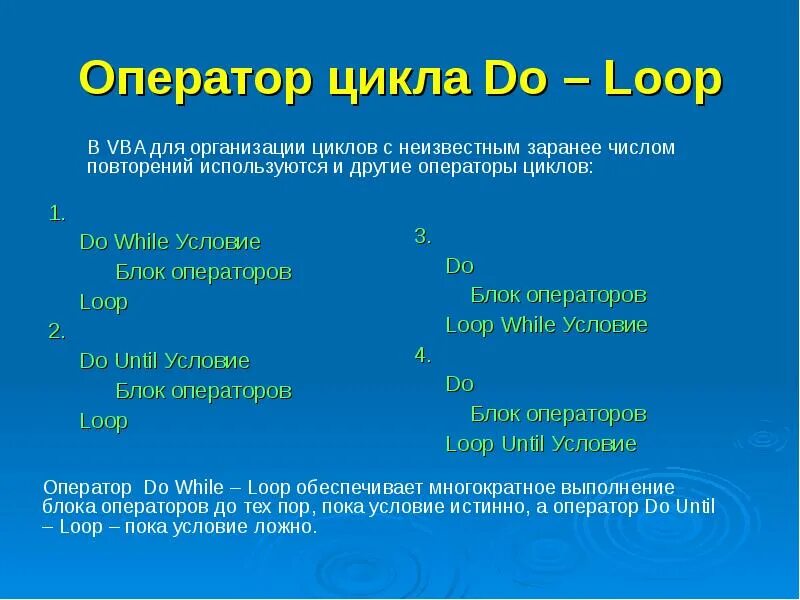 Оператор цикла Do – Loop

В VBA для организации циклов с неизвестным заранее числом повторений используются и другие операторы циклов:

1.
Do While Условие
Блок операторов
Loop
2.
Do Until Условие
Блок операторов
Loop

3.
Do
Блок операторов
Loop While Условие
4.
Do
Блок операторов
Loop Until Условие

Оператор Do While – Loop обеспечивает многократное выполнение блока операторов до тех пор, пока условие истинно, а оператор Do Until – Loop – пока условие ложно.